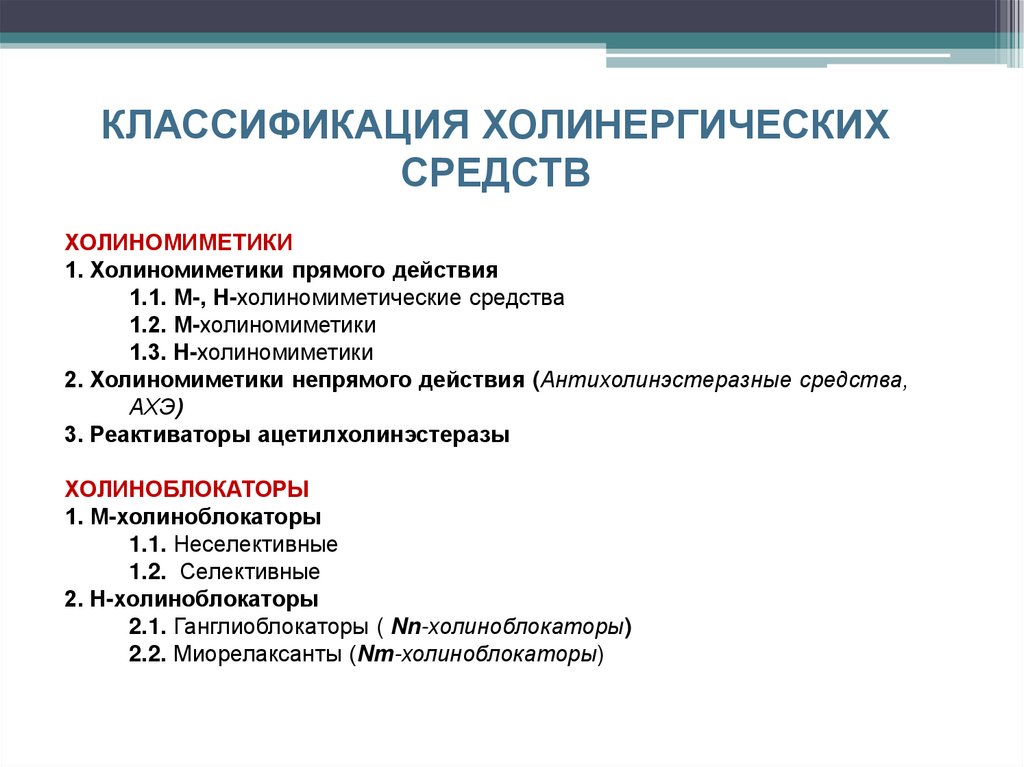 КЛАССИФИКАЦИЯ ХОЛИНЕРГИЧЕСКИХ СРЕДСТВ

ХОЛИНОМИМЕТИКИ
1. Холиномиметики прямого действия
1.1. М-, Н-холиномиметические средства
1.2. М-холиномиметики
1.3. Н-холиномиметики
2. Холиномиметики непрямого действия (Антихолинэстеразные средства, АХЭ)
3. Реактиваторы ацетилхолинэстеразы

ХОЛИНОБЛОКАТОРЫ
1. М-холиноблокаторы
1.1. Неселективные
1.2. Селективные
2. Н-холиноблокаторы
2.1. Ганглиоблокаторы ( Nn-холиноблокаторы)
2.2. Миорелаксанты (Nm-холиноблокаторы)